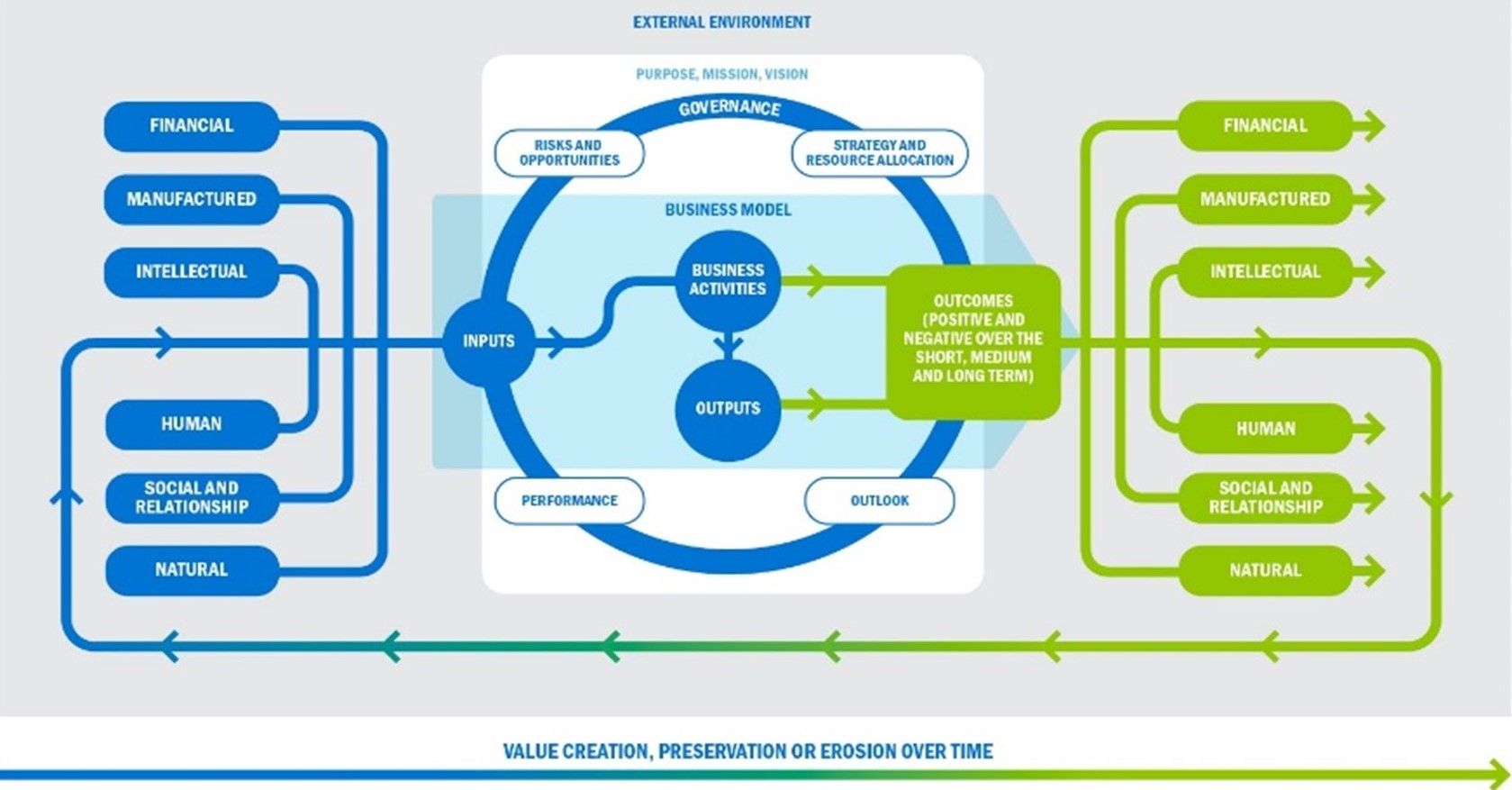 EXTERNAL ENVIRONMENT

PURPOSE, MISSION, VISION

GOVERNANCE

RISKS AND OPPORTUNITIES

STRATEGY AND RESOURCE ALLOCATION

BUSINESS MODEL

FINANCIAL

MANUFACTURED

INTELLECTUAL

HUMAN

SOCIAL AND RELATIONSHIP

NATURAL

INPUTS

BUSINESS ACTIVITIES

OUTPUTS

OUTCOMES (POSITIVE AND NEGATIVE OVER THE SHORT, MEDIUM AND LONG TERM)

PERFORMANCE

OUTLOOK

FINANCIAL

MANUFACTURED

INTELLECTUAL

HUMAN

SOCIAL AND RELATIONSHIP

NATURAL

VALUE CREATION, PRESERVATION OR EROSION OVER TIME